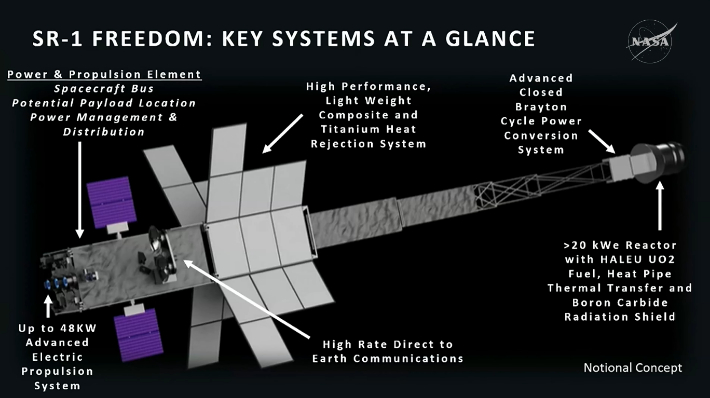 SR-1 FREEDOM: KEY SYSTEMS AT A GLANCE

NASA

Power & Propulsion Element
Spacecraft Bus
Potential Payload Location
Power Management & Distribution

High Performance, Light Weight Composite and Titanium Heat Rejection System

Advanced Closed Brayton Cycle Power Conversion System

>20 kWe Reactor with HALEU UO2 Fuel, Heat Pipe Thermal Transfer and Boron Carbide Radiation Shield

Up to 48KW Advanced Electric Propulsion System

High Rate Direct to Earth Communications

Notional Concept